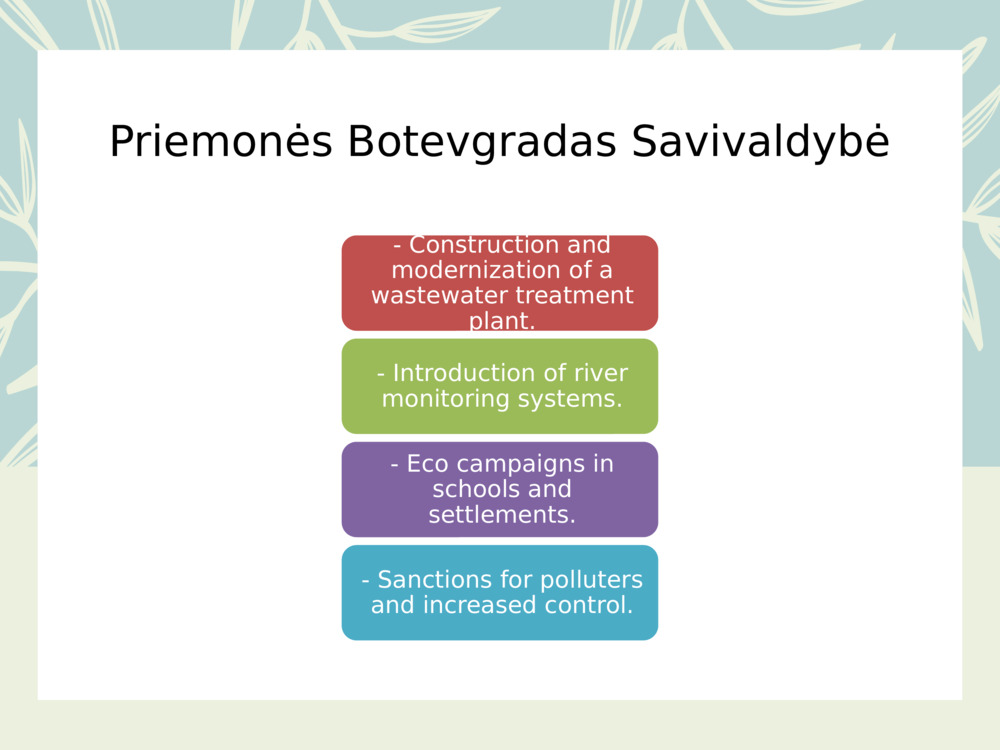 Priemonės Botevgradas Savivaldybė

- Construction and modernization of a wastewater treatment plant.

- Introduction of river monitoring systems.

- Eco campaigns in schools and settlements.

- Sanctions for polluters and increased control.